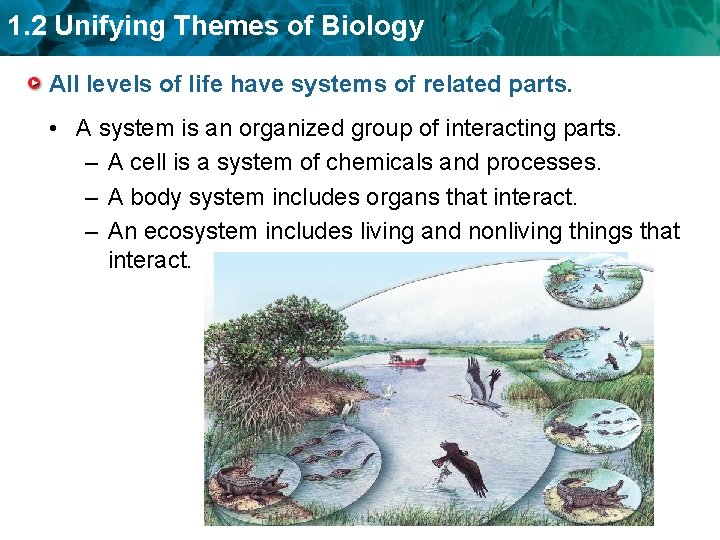 1.2 Unifying Themes of Biology

All levels of life have systems of related parts.

• A system is an organized group of interacting parts.
– A cell is a system of chemicals and processes.
– A body system includes organs that interact.
– An ecosystem includes living and nonliving things that interact.